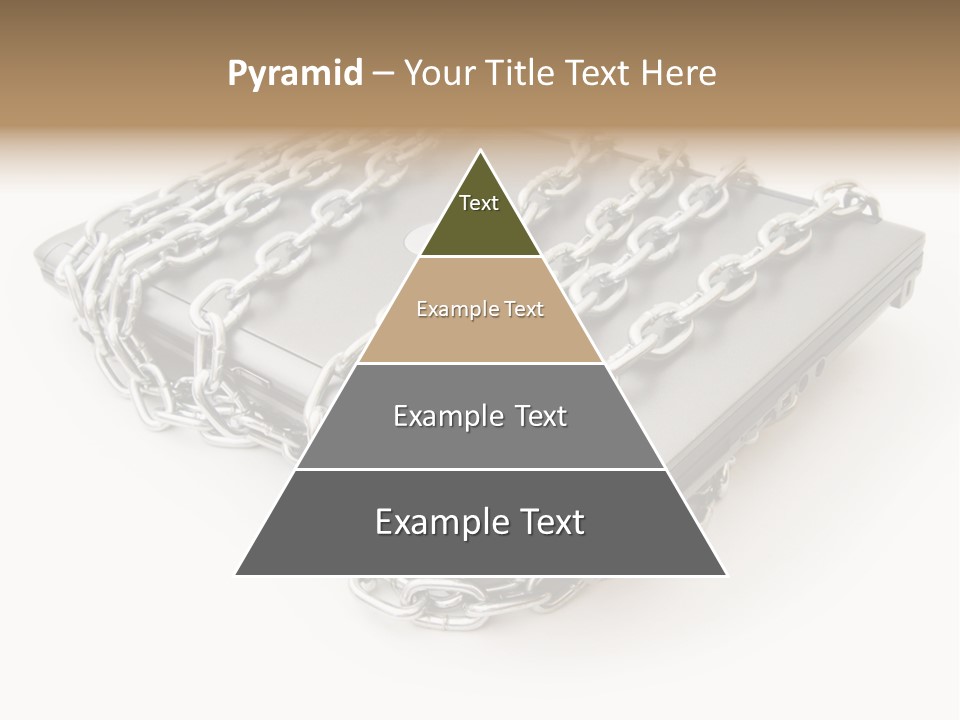 Pyramid – Your Title Text Here

Text

Example Text

Example Text

Example Text